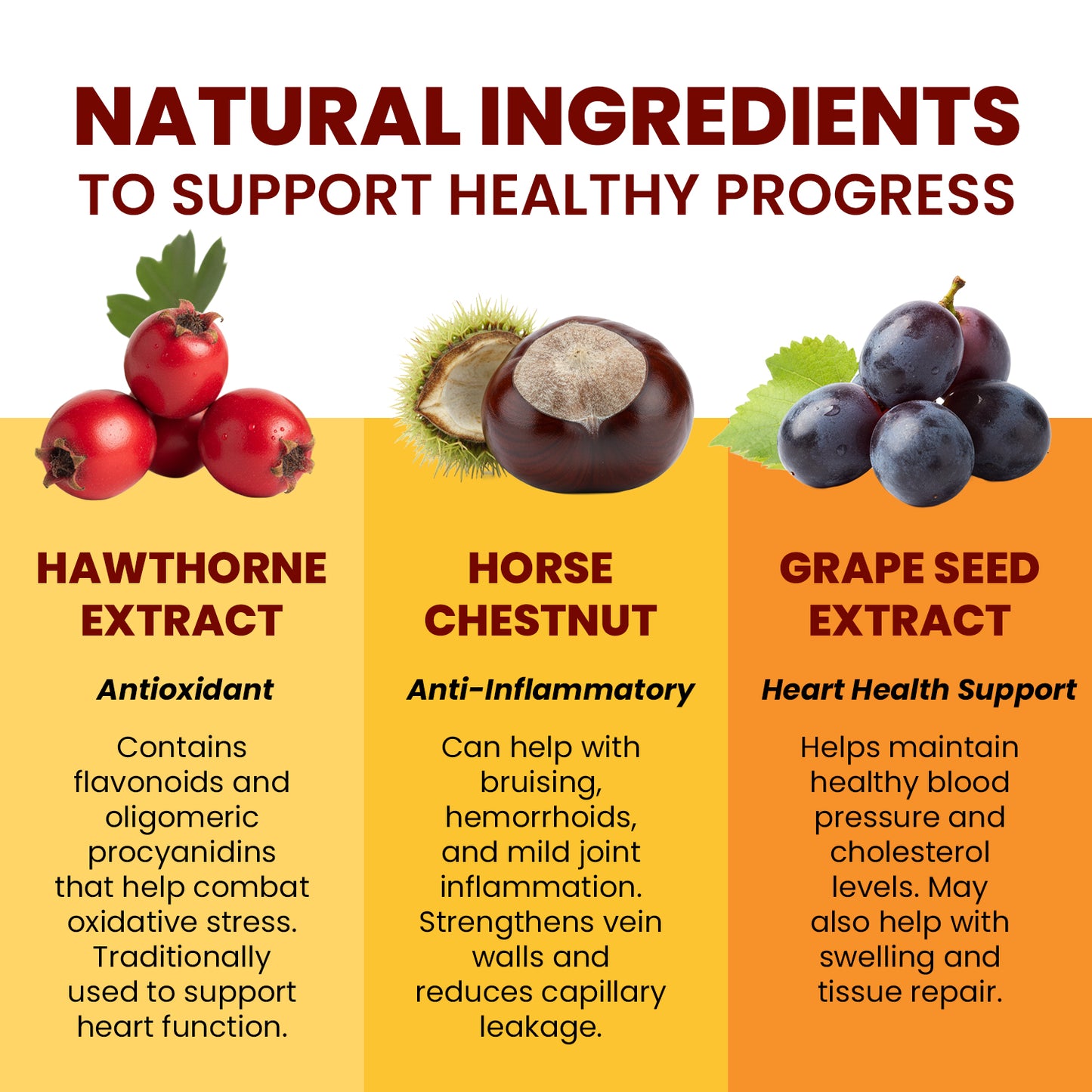 NATURAL INGREDIENTS
TO SUPPORT HEALTHY PROGRESS

HAWTHORNE EXTRACT

Antioxidant

Contains flavonoids and oligomeric procyanidins that help combat oxidative stress. Traditionally used to support heart function.

HORSE CHESTNUT

Anti-Inflammatory

Can help with bruising, hemorrhoids, and mild joint inflammation. Strengthens vein walls and reduces capillary leakage.

GRAPE SEED EXTRACT

Heart Health Support

Helps maintain healthy blood pressure and cholesterol levels. May also help with swelling and tissue repair.